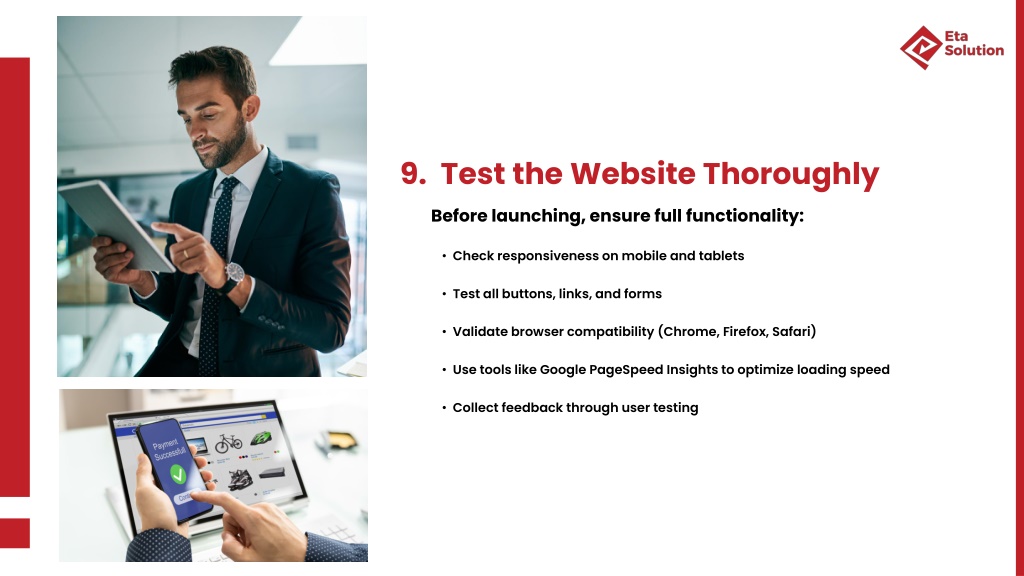 Eta Solution

9. Test the Website Thoroughly

Before launching, ensure full functionality:

• Check responsiveness on mobile and tablets

• Test all buttons, links, and forms

• Validate browser compatibility (Chrome, Firefox, Safari)

• Use tools like Google PageSpeed Insights to optimize loading speed

• Collect feedback through user testing

Payment Successful